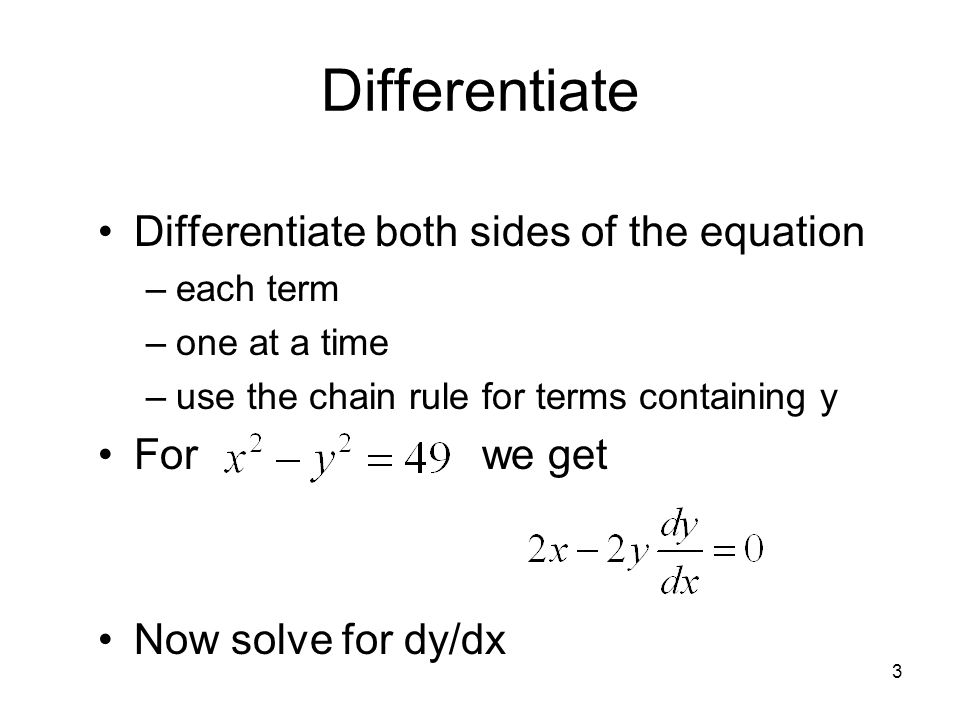 Differentiate

• Differentiate both sides of the equation
  – each term
  – one at a time
  – use the chain rule for terms containing y
• For $x^2 - y^2 = 49$ we get

$2x - 2y\frac{dy}{dx} = 0$

• Now solve for dy/dx

3